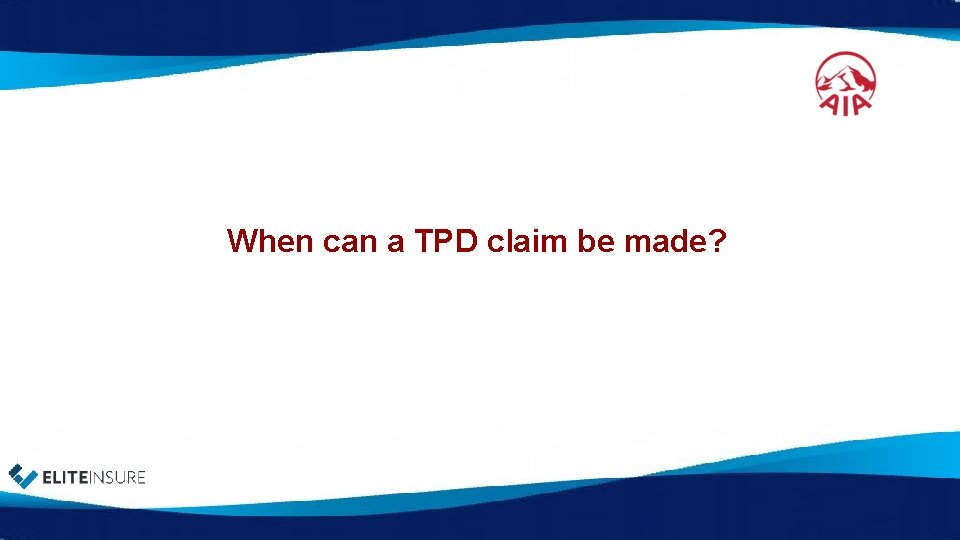 AIA

When can a TPD claim be made?

ELITEINSURE